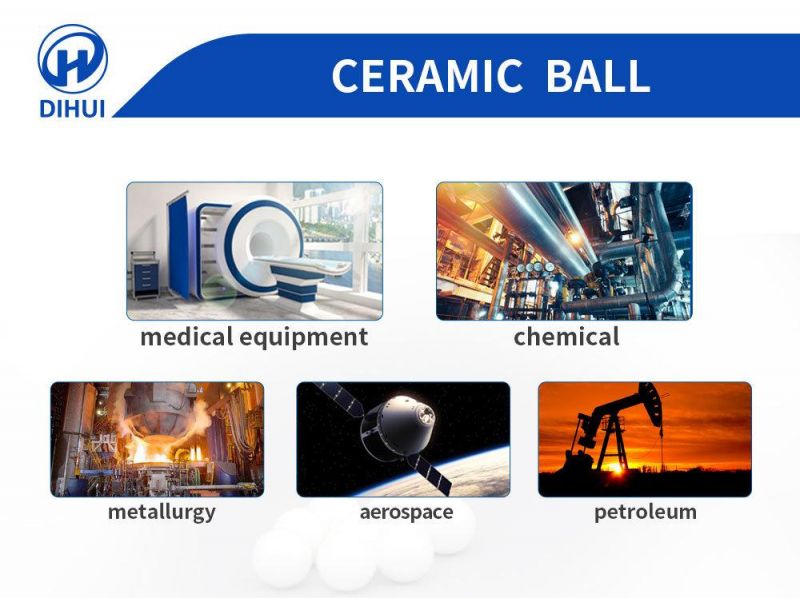 DIHUI

CERAMIC BALL

medical equipment

chemical

metallurgy

aerospace

petroleum